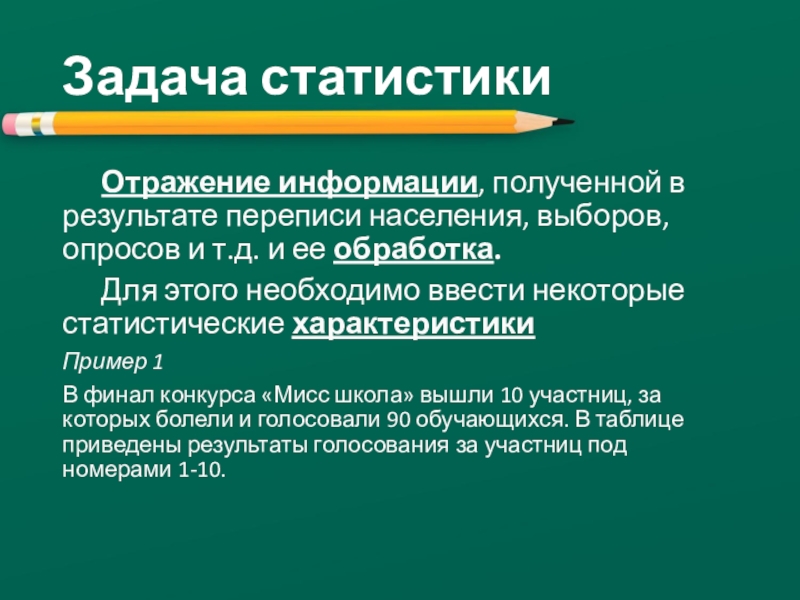 Задача статистики

Отражение информации, полученной в результате переписи населения, выборов, опросов и т.д. и ее обработка.

Для этого необходимо ввести некоторые статистические характеристики

Пример 1

В финал конкурса «Мисс школа» вышли 10 участниц, за которых болели и голосовали 90 обучающихся. В таблице приведены результаты голосования за участниц под номерами 1-10.